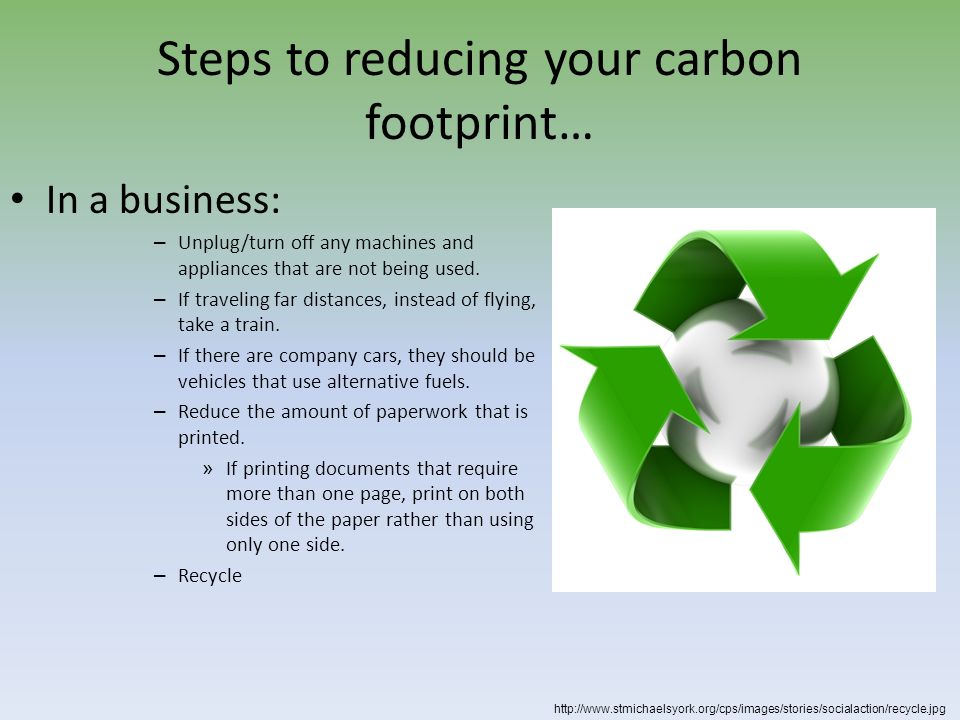 Steps to reducing your carbon footprint…

• In a business:

– Unplug/turn off any machines and appliances that are not being used.

– If traveling far distances, instead of flying, take a train.

– If there are company cars, they should be vehicles that use alternative fuels.

– Reduce the amount of paperwork that is printed.

» If printing documents that require more than one page, print on both sides of the paper rather than using only one side.

– Recycle

http://www.stmichaelsyork.org/cps/images/stories/socialaction/recycle.jpg